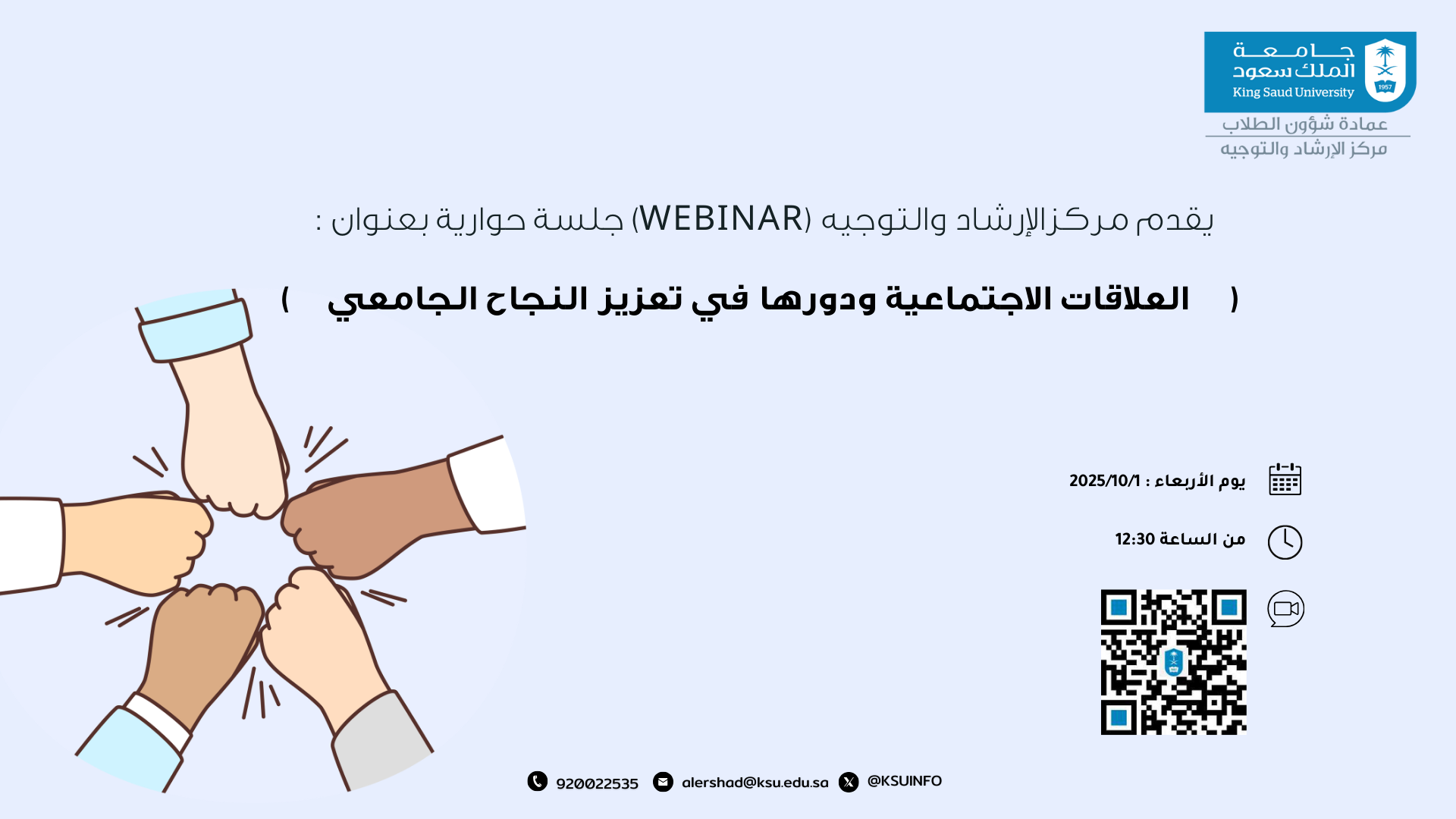 جامعة الملك سعود
King Saud University
1957

عمادة شؤون الطلاب
مركز الإرشاد والتوجيه

يقدم مركزالإرشاد والتوجيه (WEBINAR) جلسة حوارية بعنوان :

( العلاقات الاجتماعية ودورها في تعزيز النجاح الجامعي )

يوم الأربعاء : 2025/10/1

من الساعة 12:30

920022535 alershad@ksu.edu.sa @KSUINFO